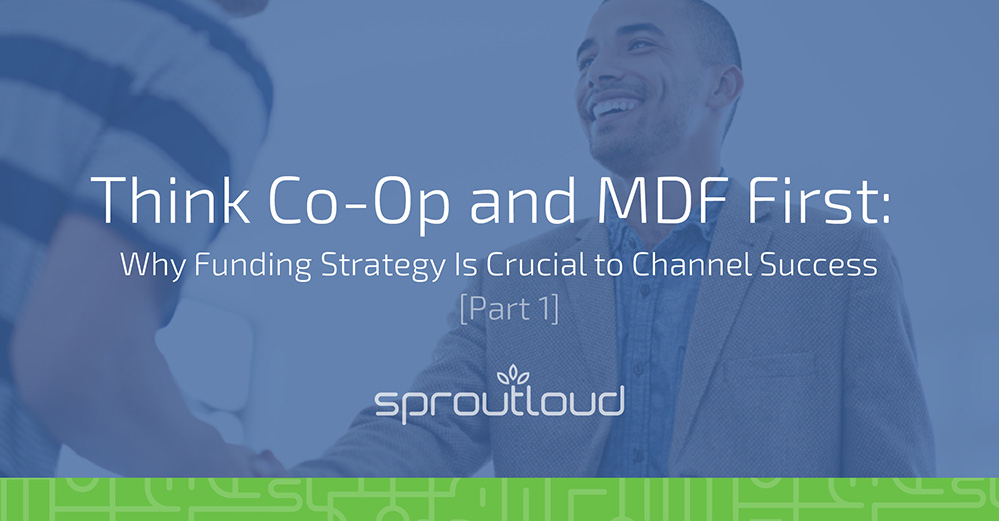 Think Co-Op and MDF First:

Why Funding Strategy Is Crucial to Channel Success

[Part 1]

sproutloud